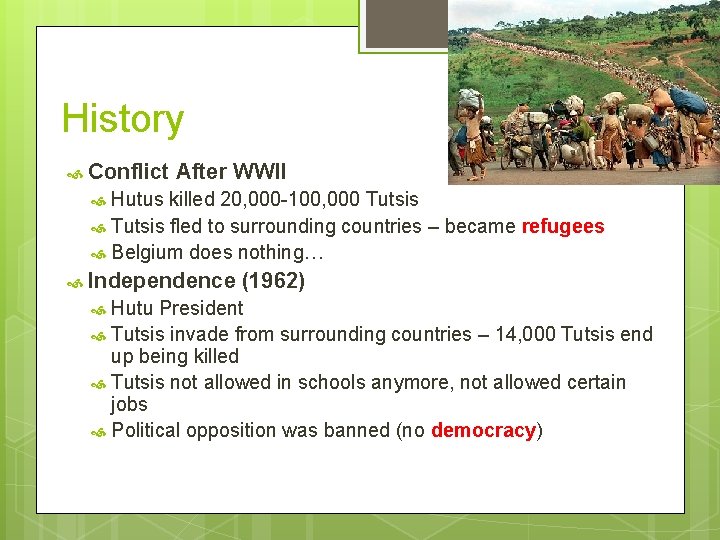 History

Conflict After WWII

Hutus killed 20,000-100,000 Tutsis

Tutsis fled to surrounding countries – became refugees

Belgium does nothing…

Independence (1962)

Hutu President

Tutsis invade from surrounding countries – 14,000 Tutsis end up being killed

Tutsis not allowed in schools anymore, not allowed certain jobs

Political opposition was banned (no democracy)